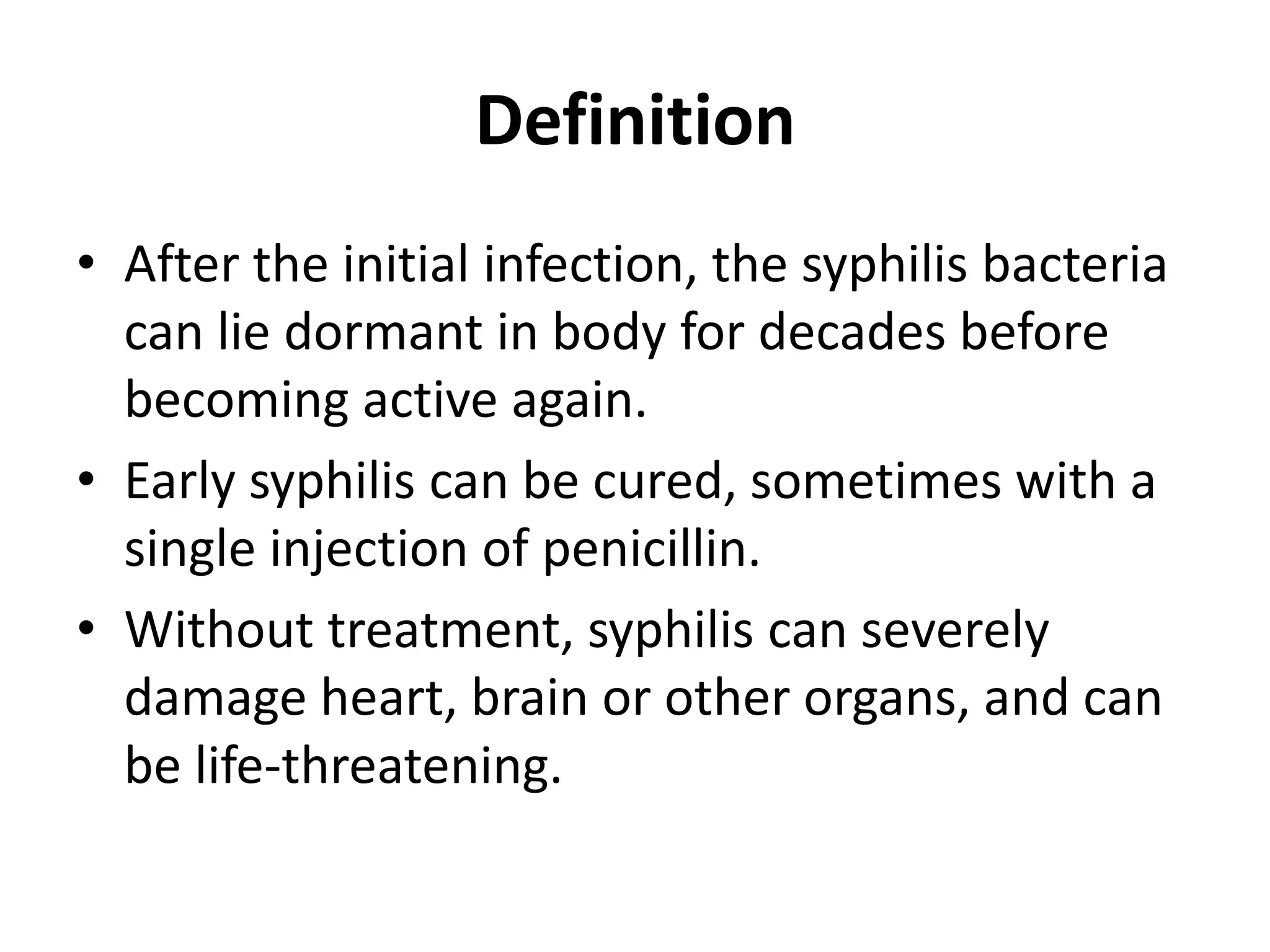 Definition

• After the initial infection, the syphilis bacteria can lie dormant in body for decades before becoming active again.
• Early syphilis can be cured, sometimes with a single injection of penicillin.
• Without treatment, syphilis can severely damage heart, brain or other organs, and can be life-threatening.